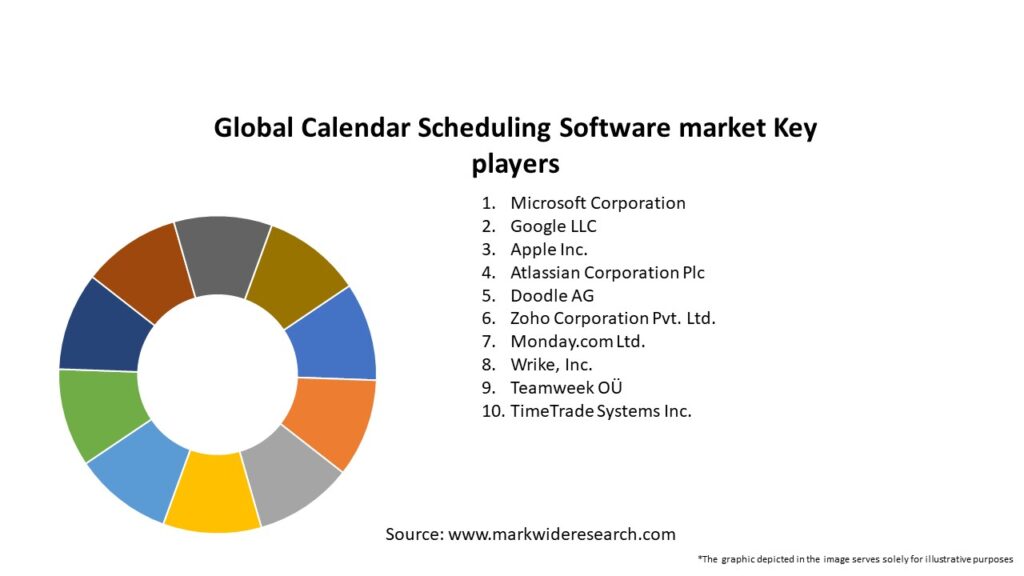 Global Calendar Scheduling Software market Key players

1. Microsoft Corporation
2. Google LLC
3. Apple Inc.
4. Atlassian Corporation Plc
5. Doodle AG
6. Zoho Corporation Pvt. Ltd.
7. Monday.com Ltd.
8. Wrike, Inc.
9. Teamweek OÜ
10. TimeTrade Systems Inc.

Source: www.markwideresearch.com

*The graphic depicted in the image serves solely for illustrative purposes